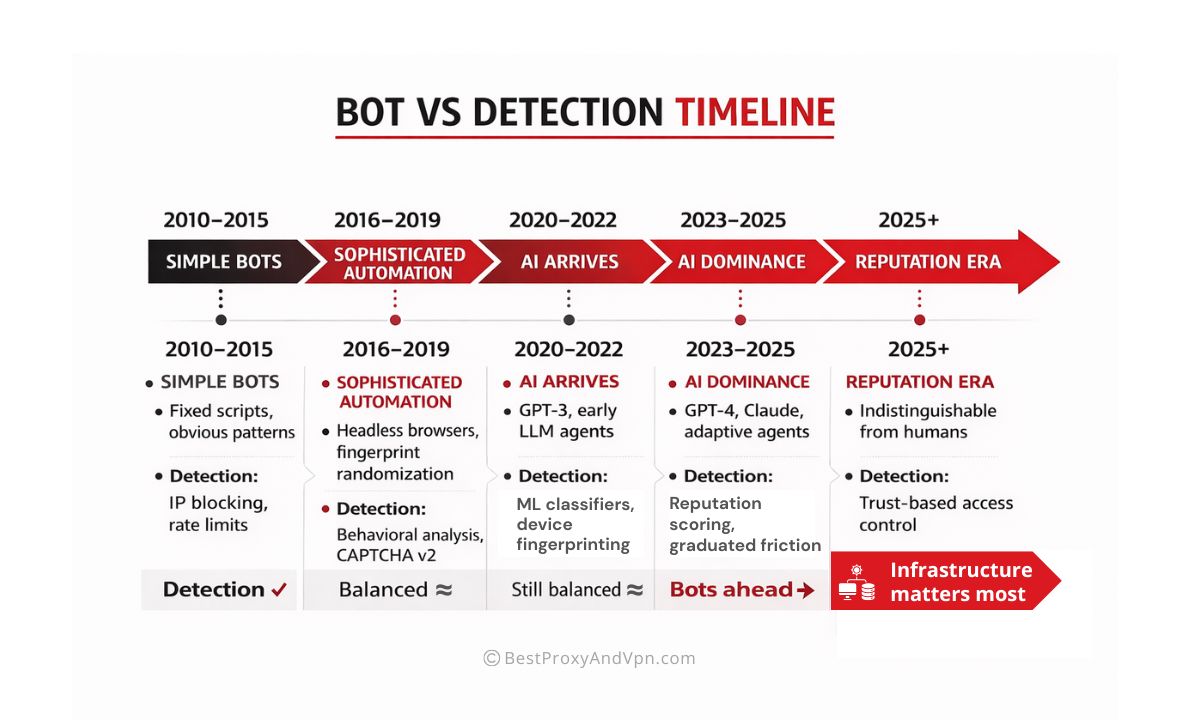 BOT VS DETECTION TIMELINE

2010–2015
SIMPLE BOTS

2016–2019
SOPHISTICATED AUTOMATION

2020–2022
AI ARRIVES

2023–2025
AI DOMINANCE

2025+
REPUTATION ERA

2010–2015
• SIMPLE BOTS
• Fixed scripts, obvious patterns
• Detection:
IP blocking, rate limits
Detection ✓

2016–2019
• SOPHISTICATED AUTOMATION
• Headless browsers, fingerprint randomization
• Detection:
Behavioral analysis, CAPTCHA v2
Balanced ≈

2020–2022
• AI ARRIVES
• GPT-3, early LLM agents
• Detection:
ML classifiers, device fingerprinting
Still balanced ≈

2023–2025
• AI DOMINANCE
• GPT-4, Claude, adaptive agents
• Detection:
Reputation scoring, graduated friction
Bots ahead →

2025+
REPUTATION ERA
• Indistinguishable from humans
• Detection:
Trust-based access control
Infrastructure matters most

© BestProxyAndVpn.com